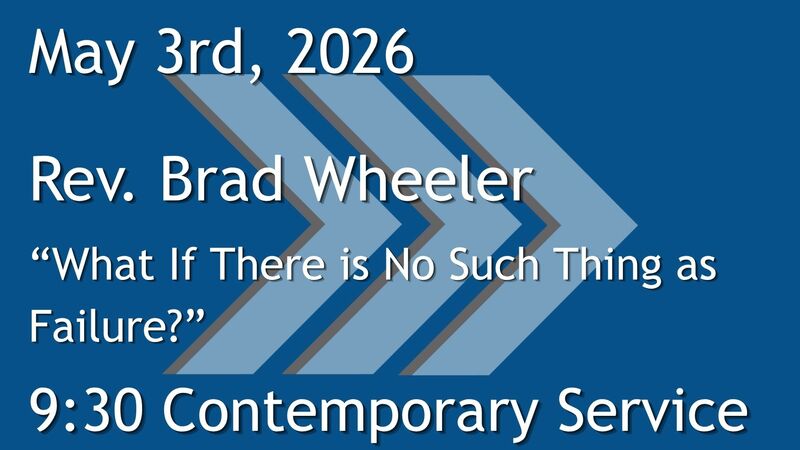 May 3rd, 2026

Rev. Brad Wheeler

“What If There is No Such Thing as Failure?”

9:30 Contemporary Service